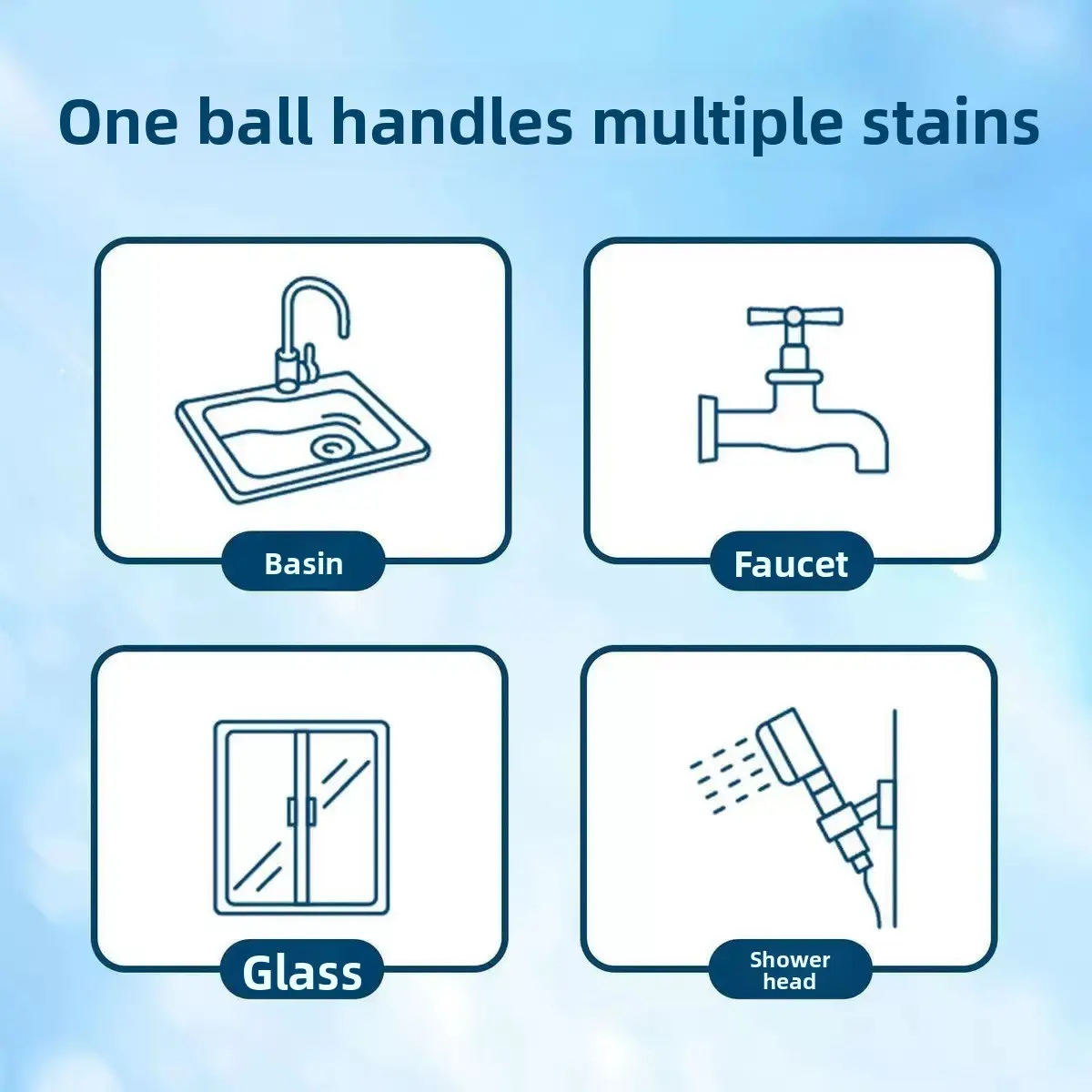 One ball handles multiple stains

Basin

Faucet

Glass

Shower head